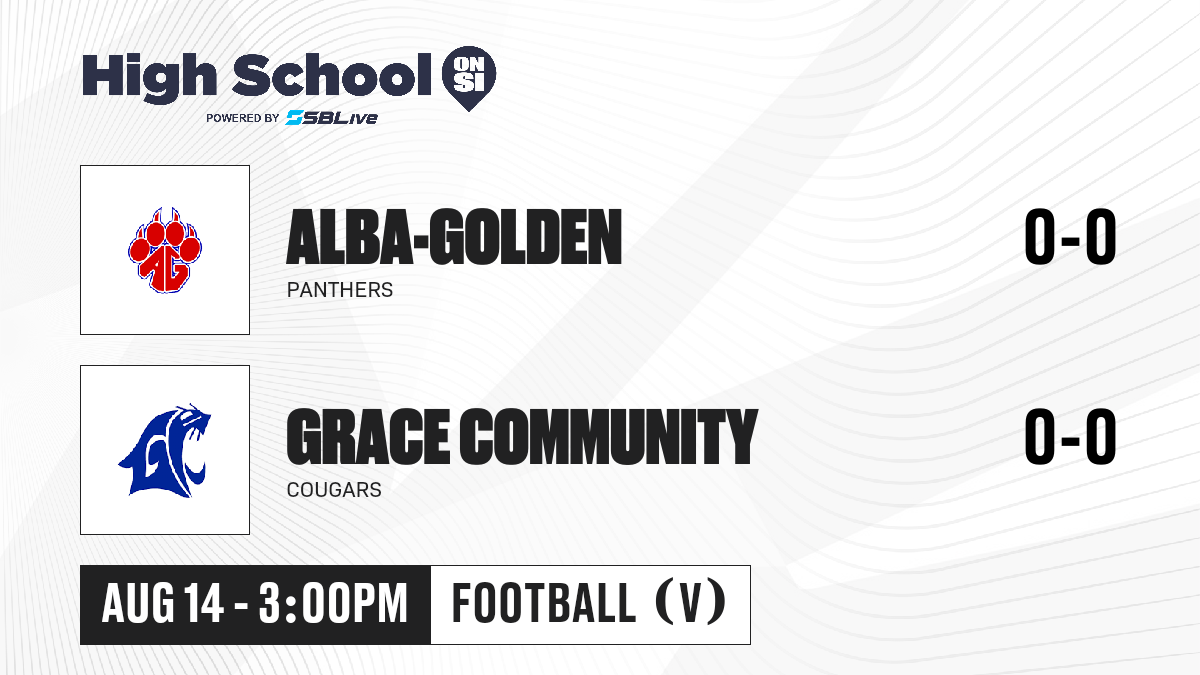 High School ON SI
POWERED BY SBLive

AG

ALBA-GOLDEN
PANTHERS
0-0

GC

GRACE COMMUNITY
COUGARS
0-0

AUG 14 - 3:00PM
FOOTBALL (V)